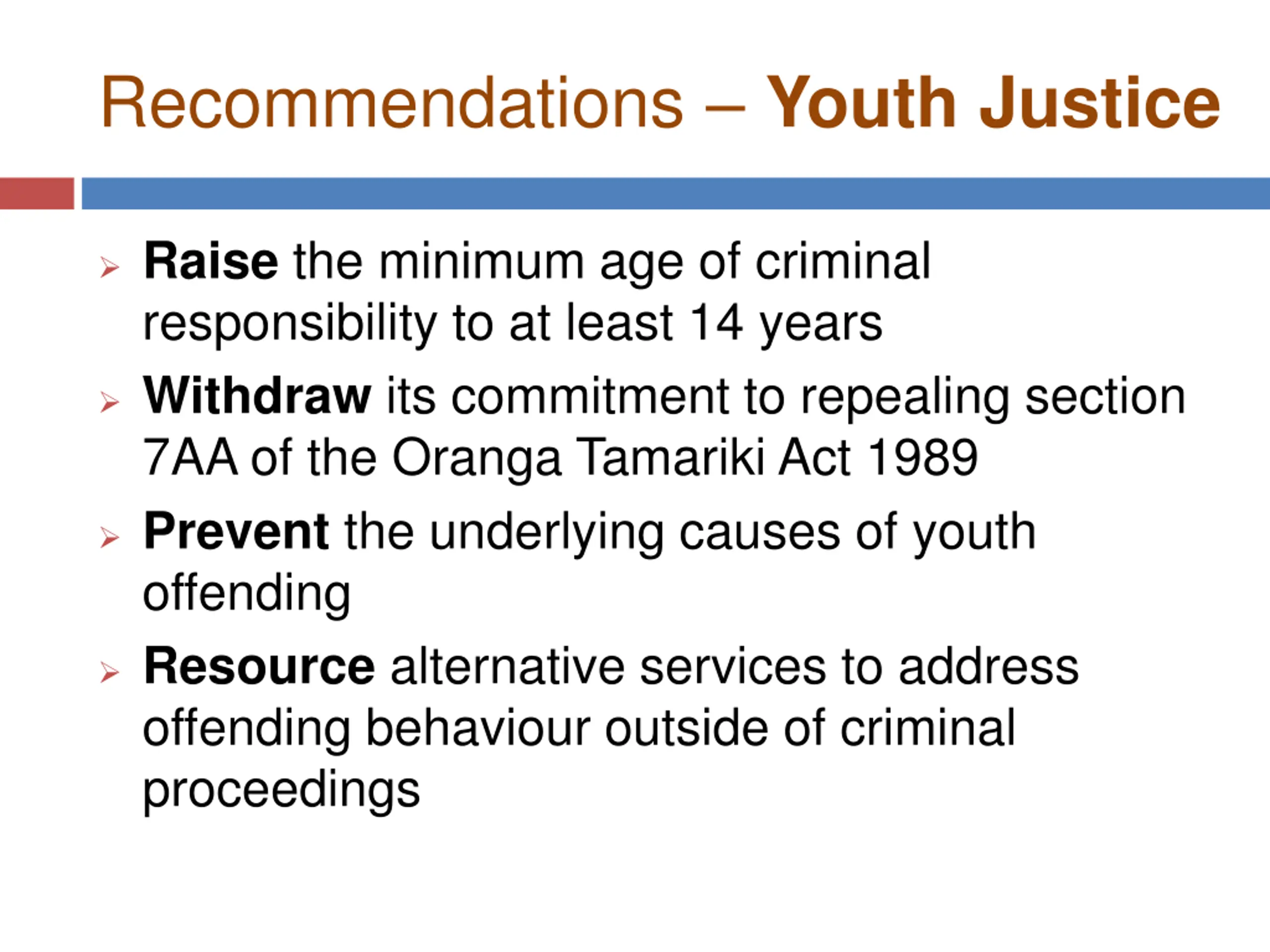 Recommendations – Youth Justice

Raise the minimum age of criminal responsibility to at least 14 years

Withdraw its commitment to repealing section 7AA of the Oranga Tamariki Act 1989

Prevent the underlying causes of youth offending

Resource alternative services to address offending behaviour outside of criminal proceedings